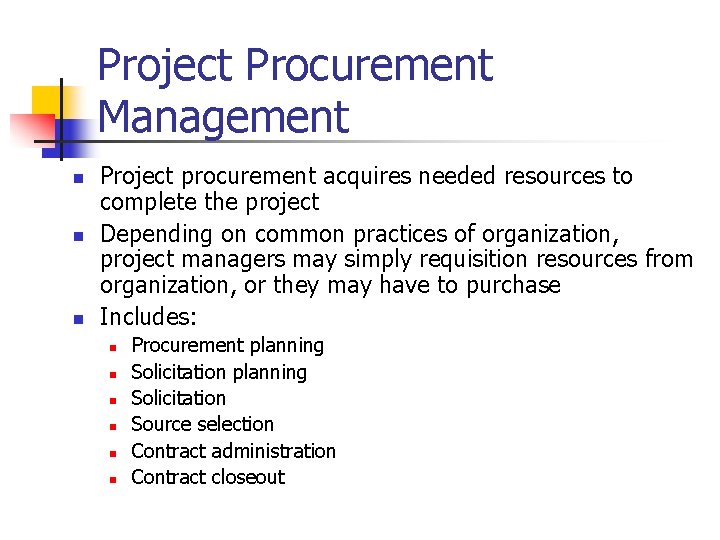 Project Procurement Management

- Project procurement acquires needed resources to complete the project
- Depending on common practices of organization, project managers may simply requisition resources from organization, or they may have to purchase
- Includes:
  - Procurement planning
  - Solicitation planning
  - Solicitation
  - Source selection
  - Contract administration
  - Contract closeout